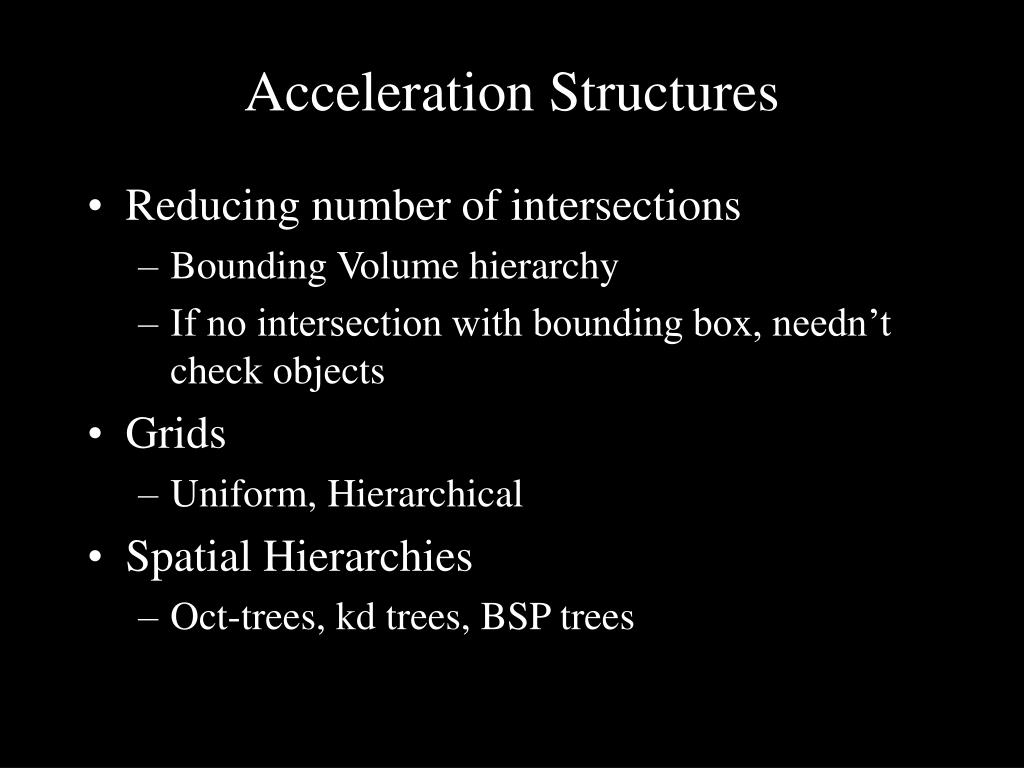 Acceleration Structures

• Reducing number of intersections
– Bounding Volume hierarchy
– If no intersection with bounding box, needn’t check objects
• Grids
– Uniform, Hierarchical
• Spatial Hierarchies
– Oct-trees, kd trees, BSP trees